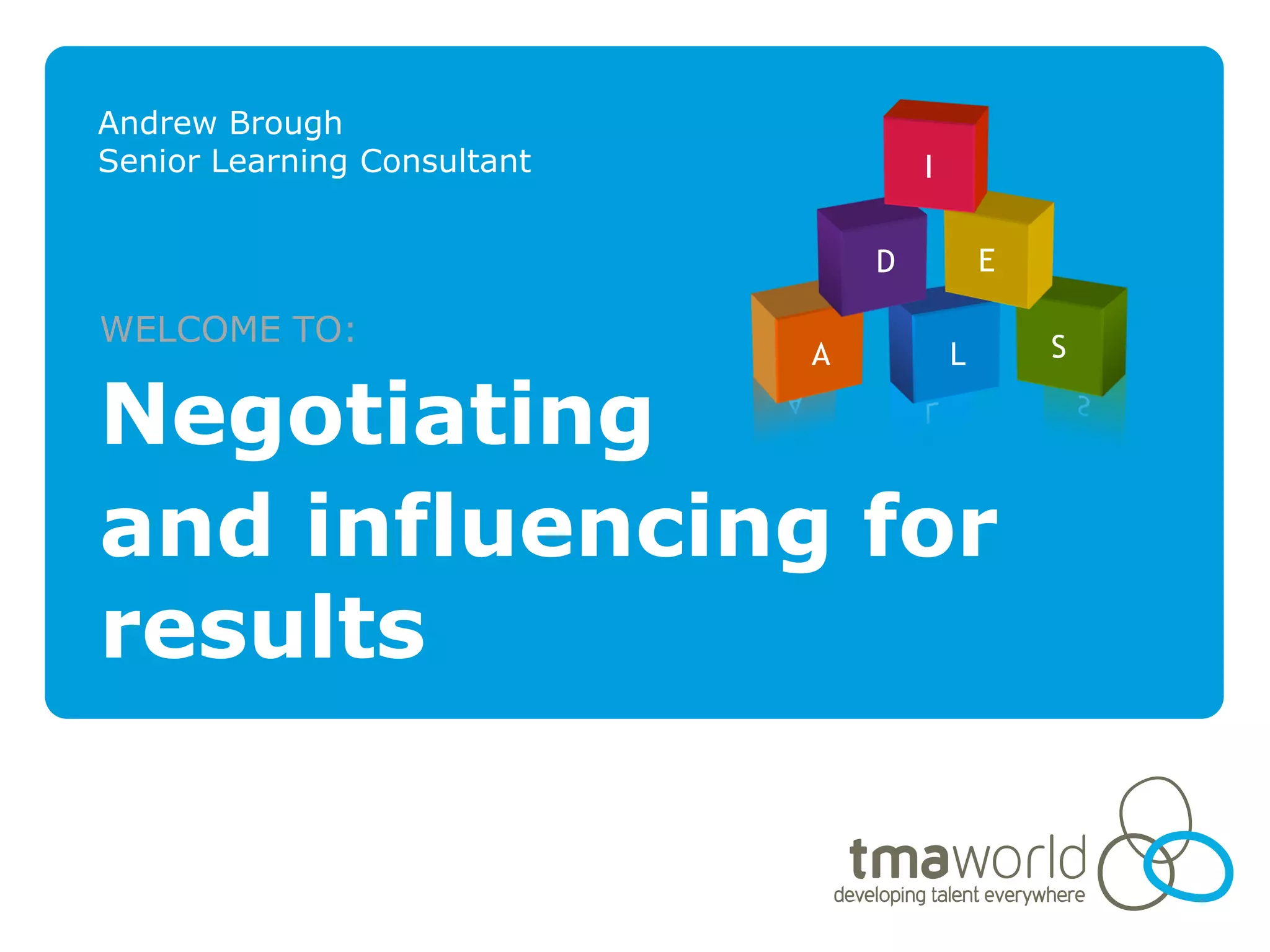 Andrew Brough
Senior Learning Consultant

I
D E
A L S

WELCOME TO:

Negotiating and influencing for results

tmaworld
developing talent everywhere